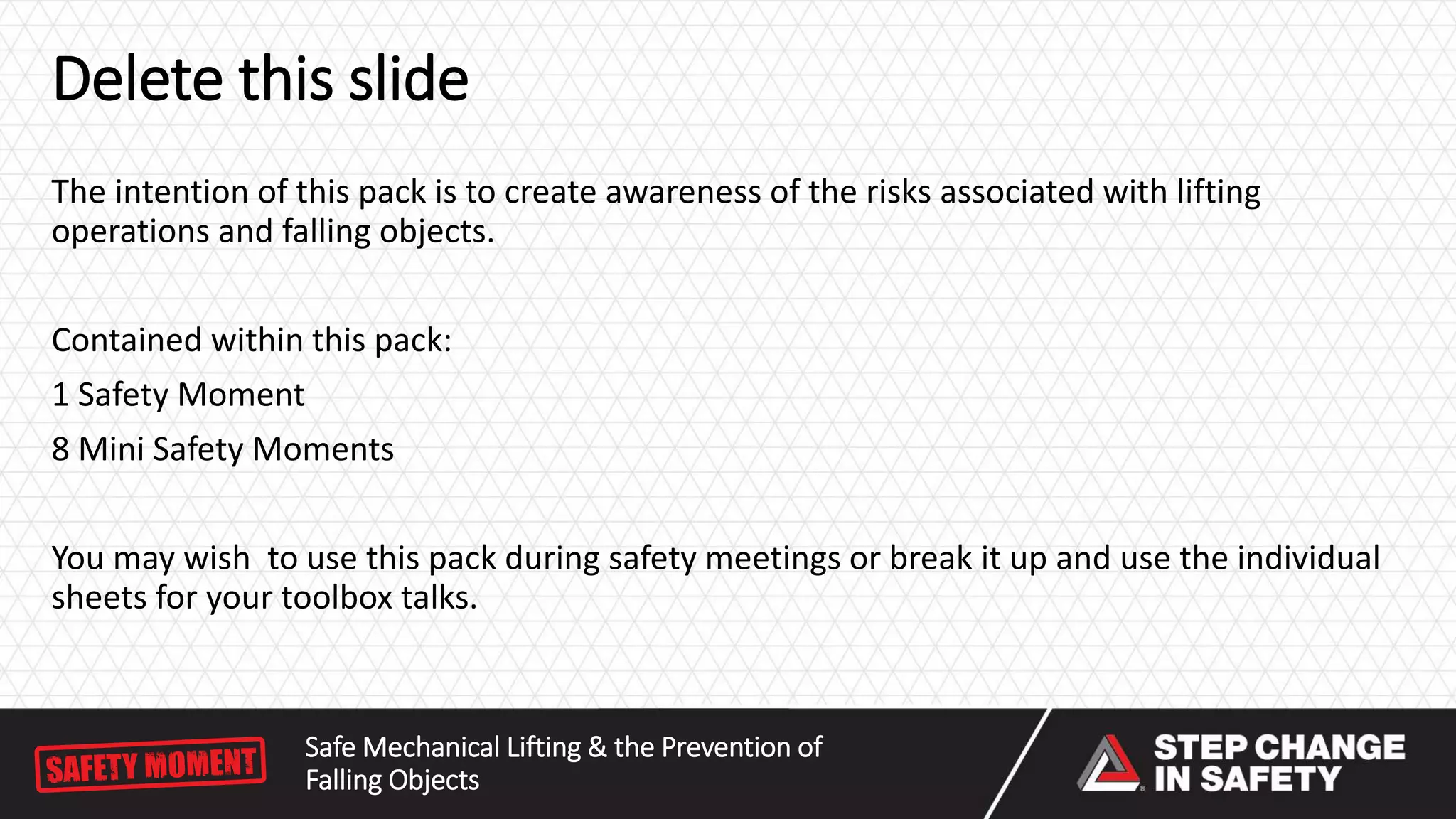 Delete this slide

The intention of this pack is to create awareness of the risks associated with lifting operations and falling objects.

Contained within this pack:

1 Safety Moment

8 Mini Safety Moments

You may wish  to use this pack during safety meetings or break it up and use the individual sheets for your toolbox talks.

SAFETY MOMENT

Safe Mechanical Lifting & the Prevention of Falling Objects

STEP CHANGE IN SAFETY